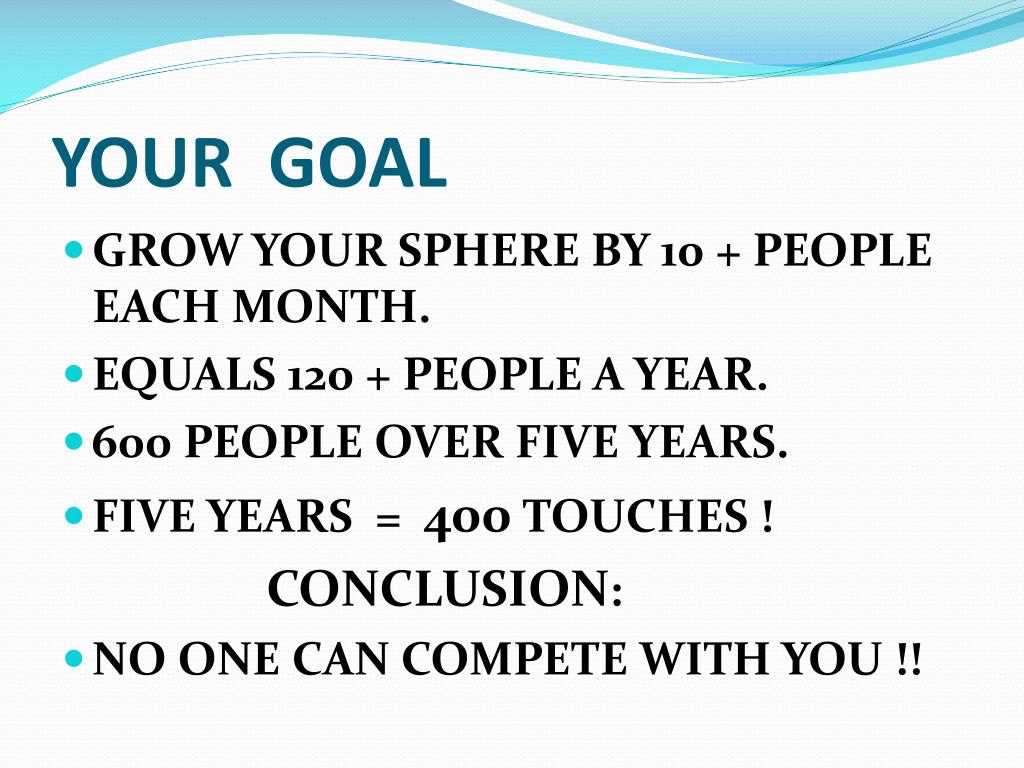 YOUR GOAL

- GROW YOUR SPHERE BY 10 + PEOPLE EACH MONTH.
- EQUALS 120 + PEOPLE A YEAR.
- 600 PEOPLE OVER FIVE YEARS.
- FIVE YEARS = 400 TOUCHES !

CONCLUSION:

- NO ONE CAN COMPETE WITH YOU !!